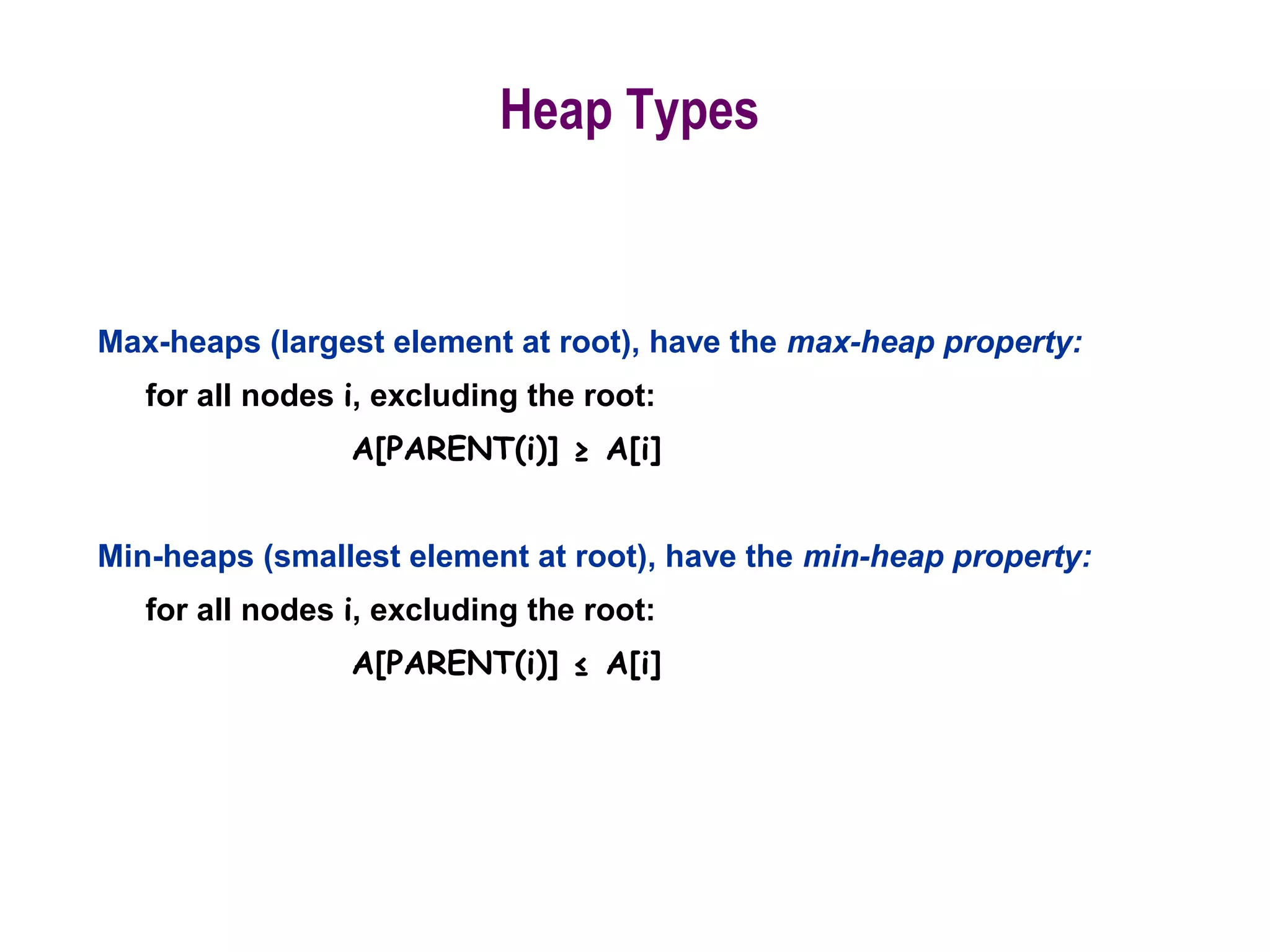 Heap Types

Max-heaps (largest element at root), have the max-heap property:

for all nodes i, excluding the root:

$A[PARENT(i)] \geq A[i]$

Min-heaps (smallest element at root), have the min-heap property:

for all nodes i, excluding the root:

$A[PARENT(i)] \leq A[i]$